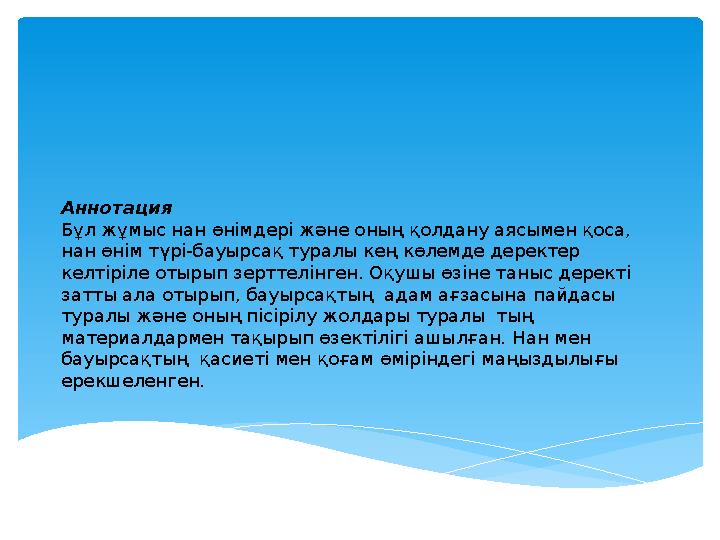 Аннотация
Бұл жұмыс нан өнімдері және оның қолдану аясымен қоса, нан өнім түрі-бауырсақ туралы кең көлемде деректер келтіріле отырып зерттелінген. Оқушы өзіне таныс деректі затты ала отырып, бауырсақтың адам ағзасына пайдасы туралы және оның пісірілу жолдары туралы тың материалдармен тақырып өзектілігі ашылған. Нан мен бауырсақтың қасиеті мен қоғам өміріндегі маңыздылығы ерекшеленген.